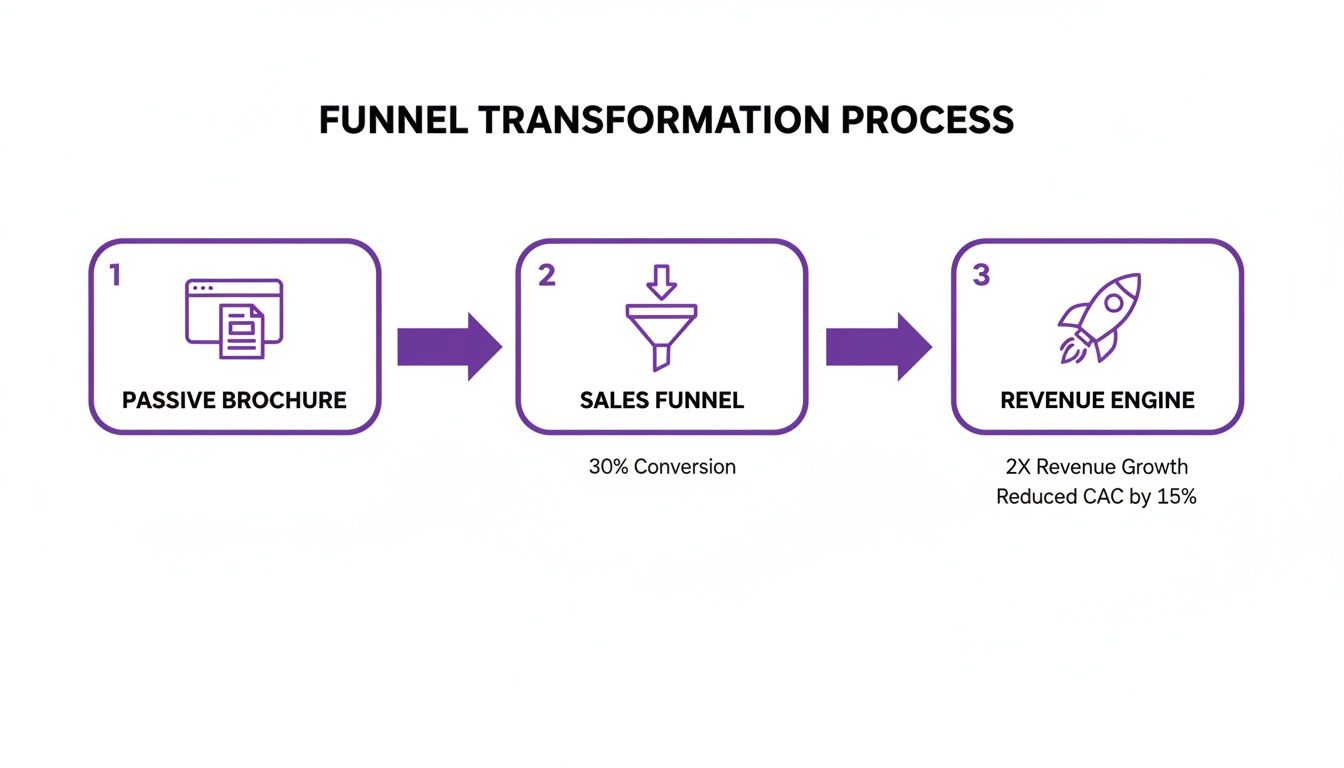 FUNNEL TRANSFORMATION PROCESS

1

PASSIVE BROCHURE

2

SALES FUNNEL

30% Conversion

3

REVENUE ENGINE

2X Revenue Growth
Reduced CAC by 15%